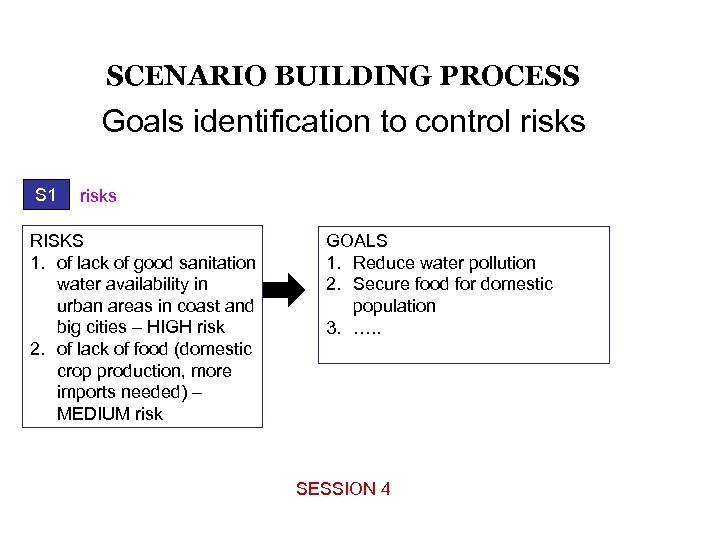 SCENARIO BUILDING PROCESS
Goals identification to control risks

S1 risks

RISKS
1. of lack of good sanitation water availability in urban areas in coast and big cities – HIGH risk
2. of lack of food (domestic crop production, more imports needed) – MEDIUM risk

GOALS
1. Reduce water pollution
2. Secure food for domestic population
3. …..

SESSION 4